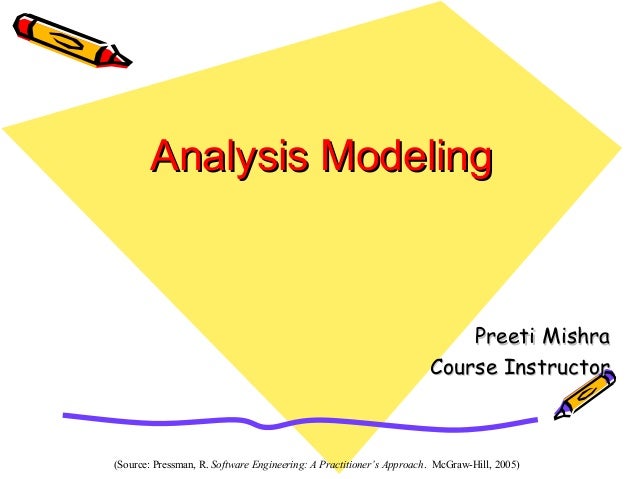 Analysis Modeling

Preeti Mishra
Course Instructor

(Source: Pressman, R. Software Engineering: A Practitioner's Approach. McGraw-Hill, 2005)